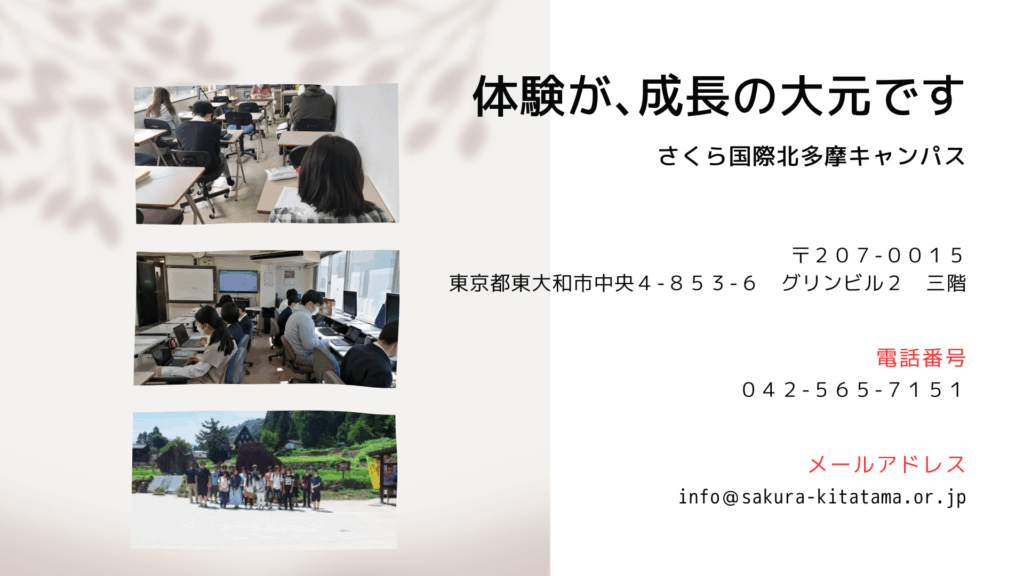 体験が、成長の大元です

さくら国際北多摩キャンパス

〒２０７-００１５
東京都東大和市中央４-８５３-６　グリンビル２　三階

電話番号
０４２-５６５-７１５１

メールアドレス
info@sakura-kitatama.or.jp